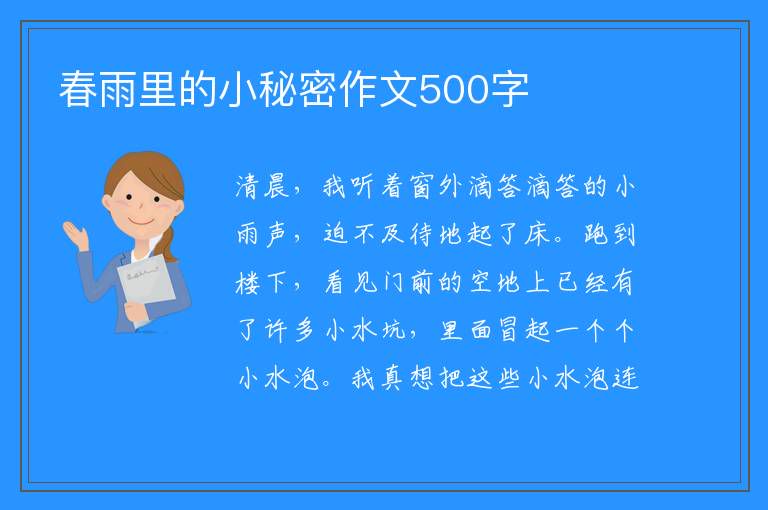 春雨里的小秘密作文500字

清晨，我听着窗外滴答滴答的小雨声，迫不及待地起了床。跑到楼下，看见门前的空地上已经有了许多小水坑，里面冒起一个个小水泡。我真想把这些小水泡连